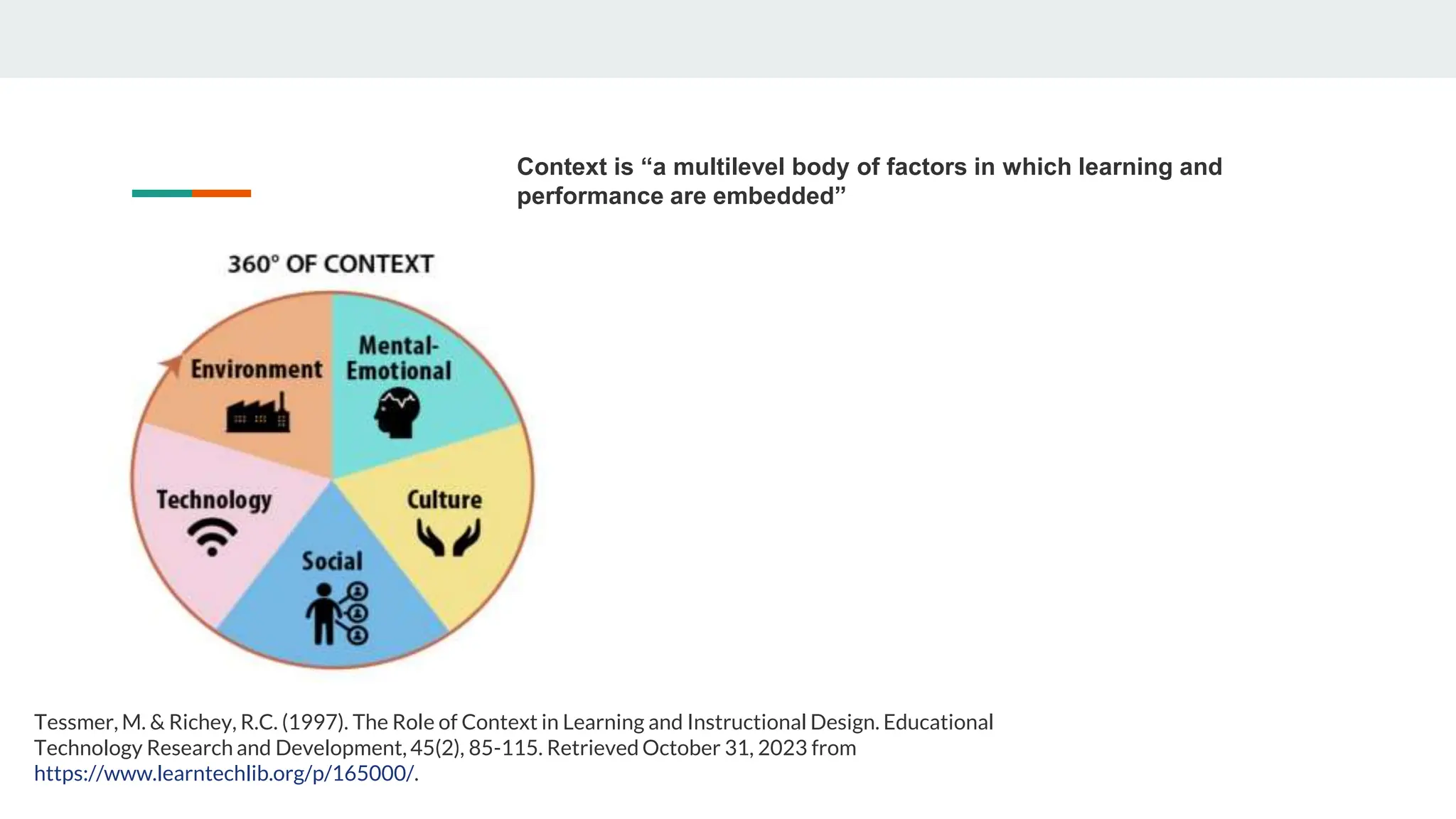 Context is “a multilevel body of factors in which learning and performance are embedded”

360° OF CONTEXT

Environment

Mental-Emotional

Technology

Culture

Social

Tessmer, M. & Richey, R.C. (1997). The Role of Context in Learning and Instructional Design. Educational Technology Research and Development, 45(2), 85-115. Retrieved October 31, 2023 from https://www.learntechlib.org/p/165000/.